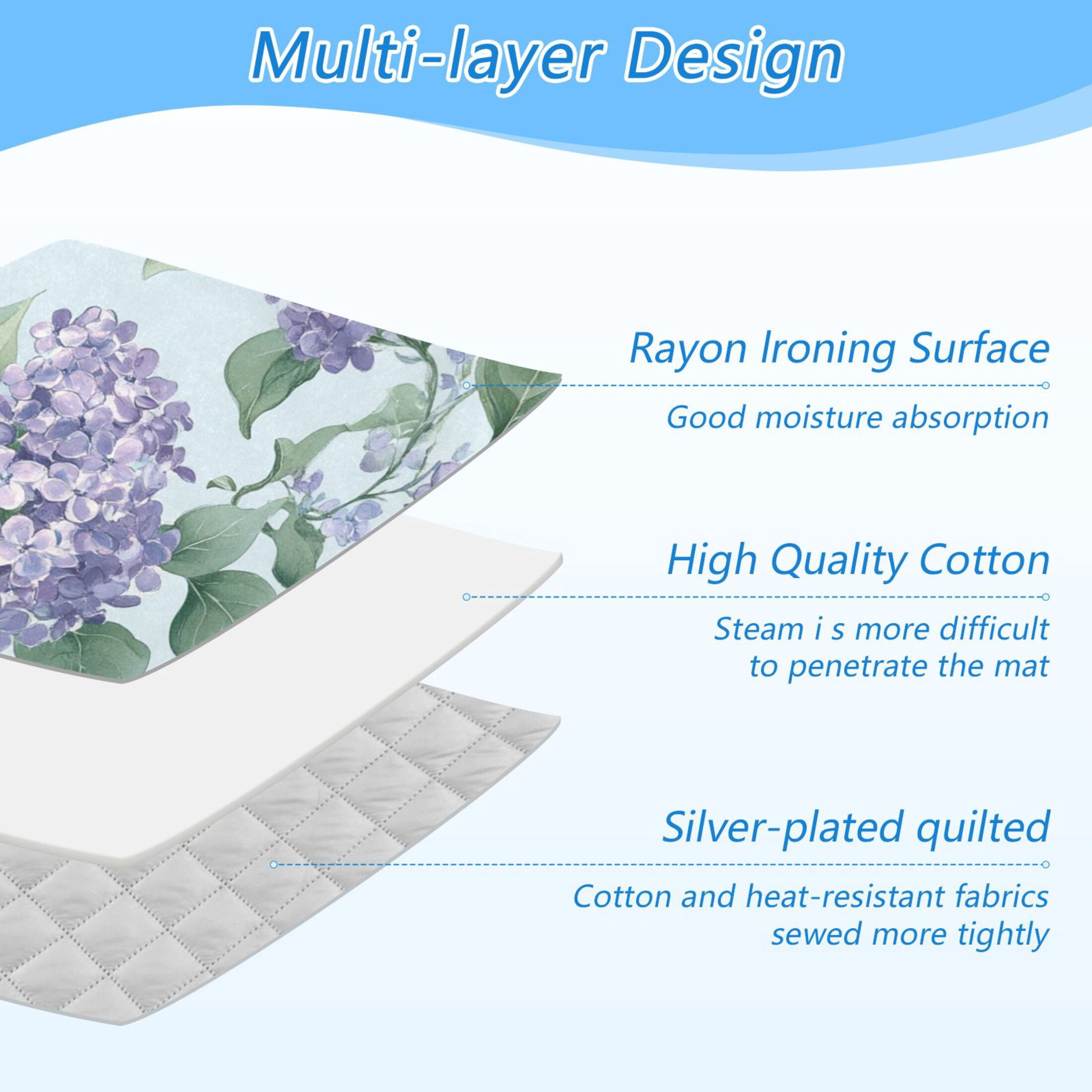 Multi-layer Design

Rayon Ironing Surface

Good moisture absorption

High Quality Cotton

Steam i s more difficult to penetrate the mat

Silver-plated quilted

Cotton and heat-resistant fabrics sewed more tightly